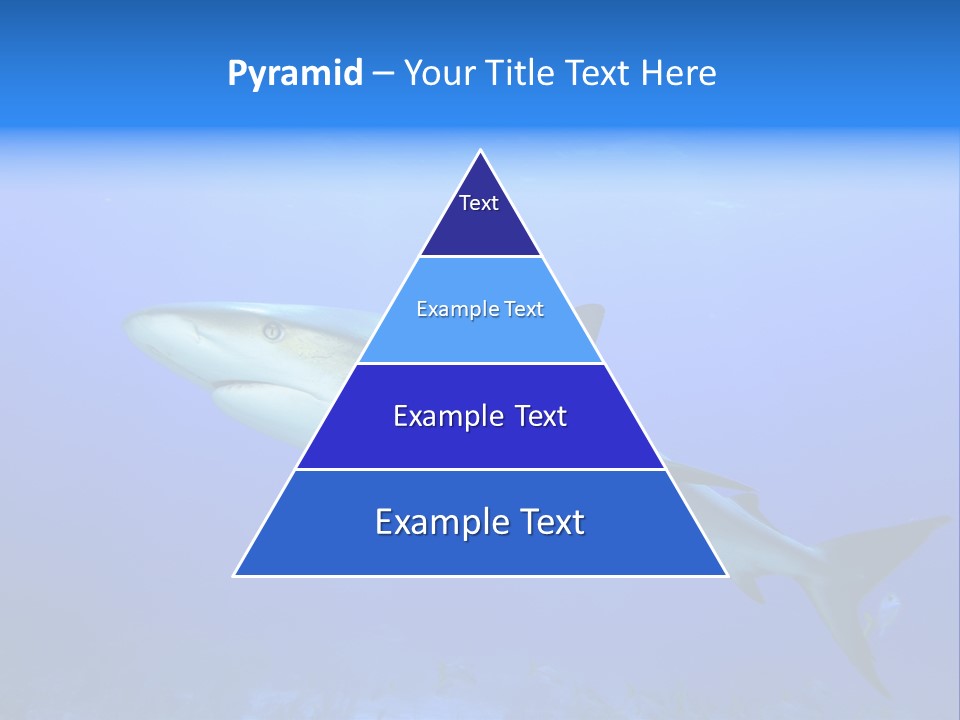 Pyramid – Your Title Text Here

Text

Example Text

Example Text

Example Text